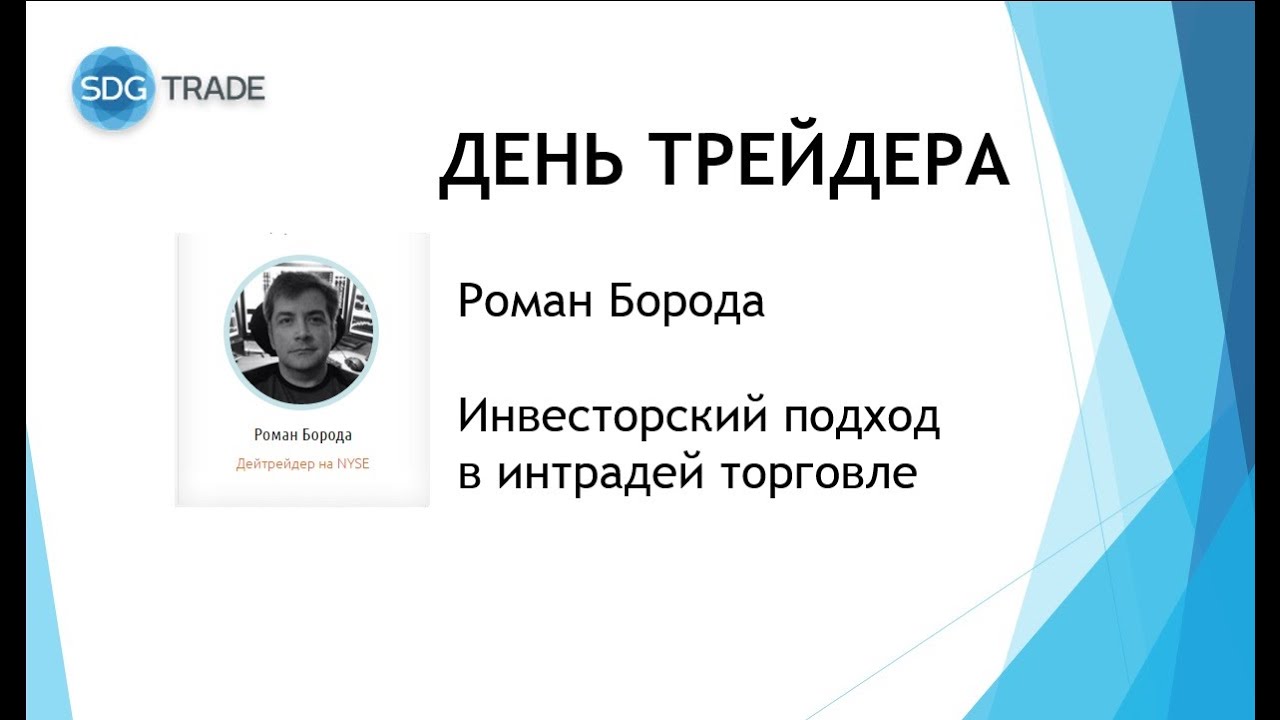 SDG TRADE

ДЕНЬ ТРЕЙДЕРА

Роман Борода
Дейтрейдер на NYSE

Роман Борода

Инвесторский подход в интрадей торговле